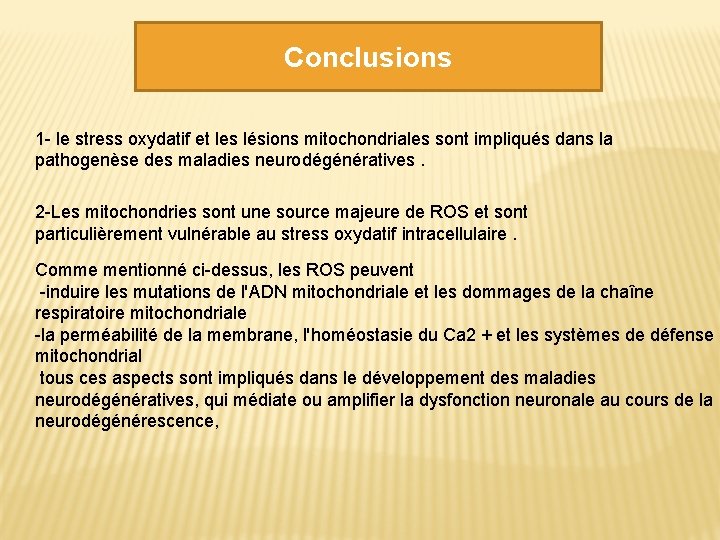 Conclusions

1- le stress oxydatif et les lésions mitochondriales sont impliqués dans la pathogenèse des maladies neurodégénératives .

2-Les mitochondries sont une source majeure de ROS et sont particulièrement vulnérable au stress oxydatif intracellulaire .

Comme mentionné ci-dessus, les ROS peuvent
-induire les mutations de l'ADN mitochondriale et les dommages de la chaîne respiratoire mitochondriale
-la perméabilité de la membrane, l'homéostasie du Ca2 + et les systèmes de défense mitochondrial
tous ces aspects sont impliqués dans le développement des maladies neurodégénératives, qui médiate ou amplifier la dysfonction neuronale au cours de la neurodégénérescence,